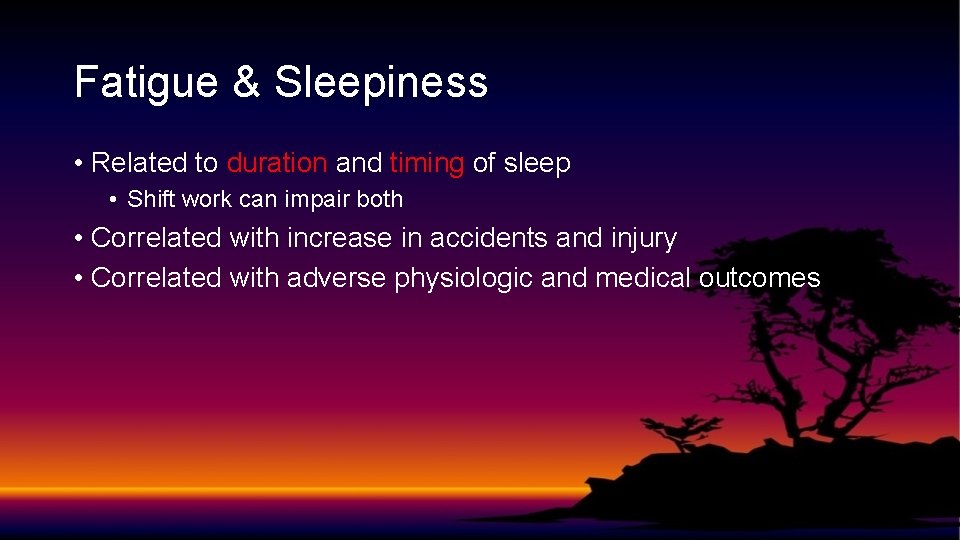 Fatigue & Sleepiness

• Related to duration and timing of sleep

• Shift work can impair both

• Correlated with increase in accidents and injury

• Correlated with adverse physiologic and medical outcomes